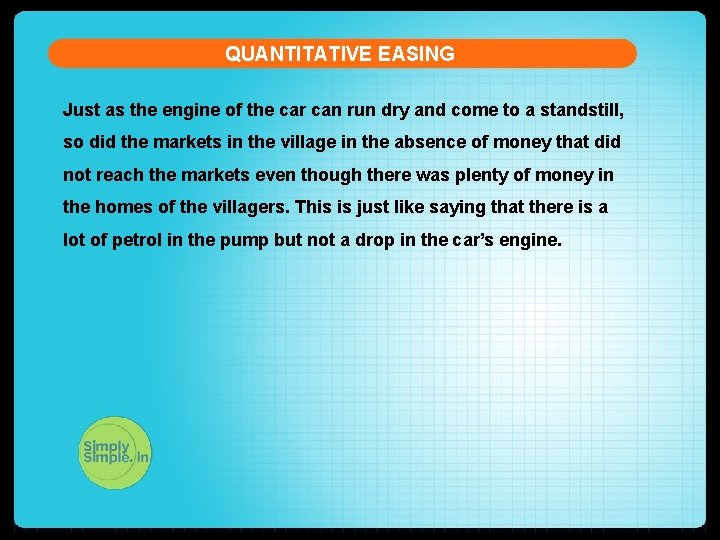 QUANTITATIVE EASING

Just as the engine of the car can run dry and come to a standstill, so did the markets in the village in the absence of money that did not reach the markets even though there was plenty of money in the homes of the villagers. This is just like saying that there is a lot of petrol in the pump but not a drop in the car's engine.

Simply Simple.in